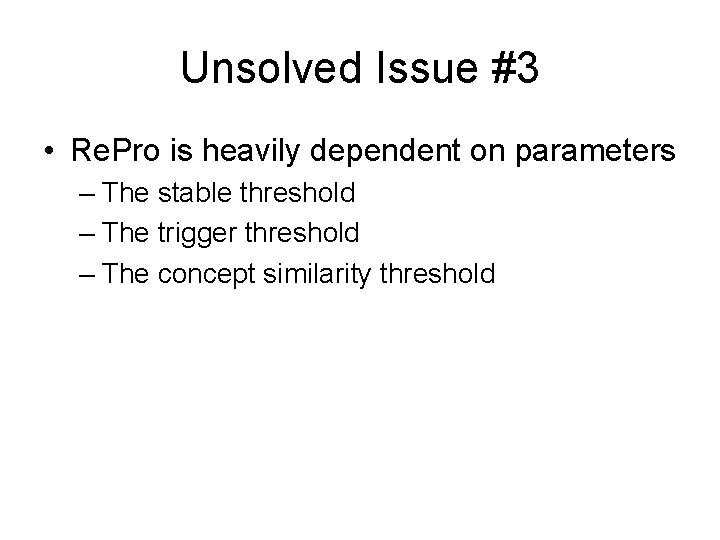 Unsolved Issue #3

• RePro is heavily dependent on parameters
– The stable threshold
– The trigger threshold
– The concept similarity threshold